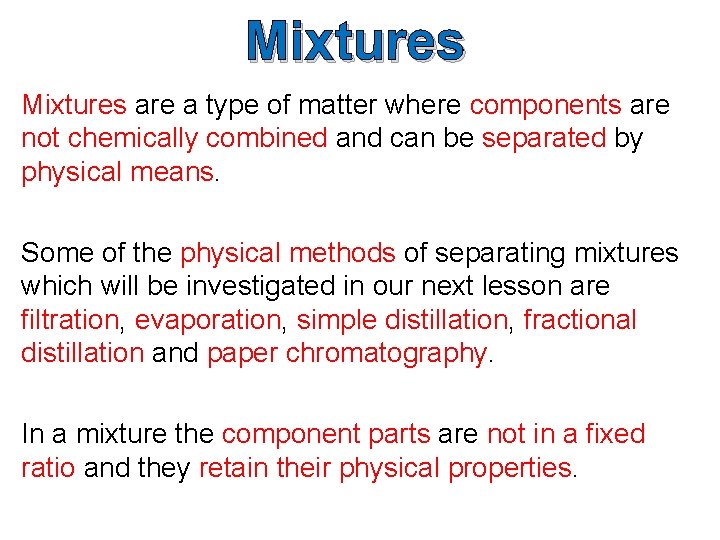 Mixtures

Mixtures are a type of matter where components are not chemically combined and can be separated by physical means.

Some of the physical methods of separating mixtures which will be investigated in our next lesson are filtration, evaporation, simple distillation, fractional distillation and paper chromatography.

In a mixture the component parts are not in a fixed ratio and they retain their physical properties.